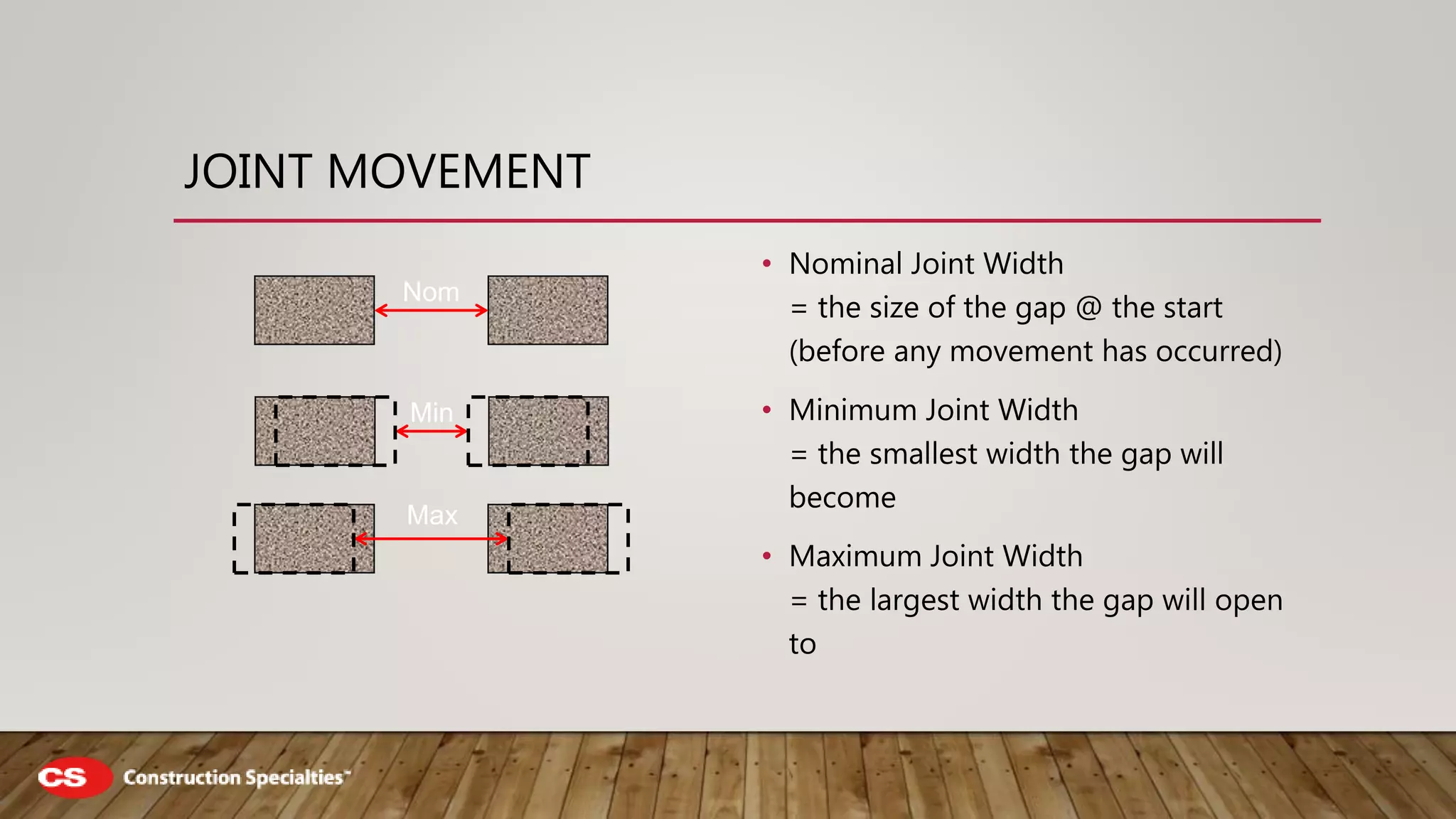 JOINT MOVEMENT

Nom

Min

Max

• Nominal Joint Width
= the size of the gap @ the start (before any movement has occurred)

• Minimum Joint Width
= the smallest width the gap will become

• Maximum Joint Width
= the largest width the gap will open to

CS Construction Specialties™